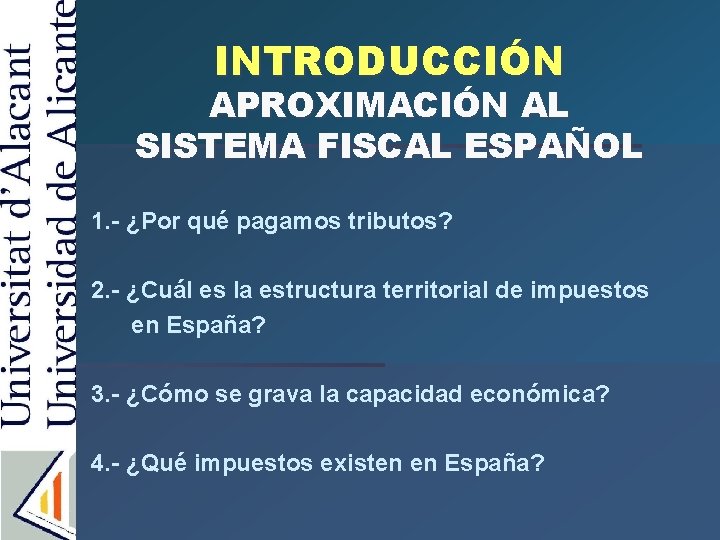 Universitat d'Alacant
Universidad de Alicante

INTRODUCCIÓN
APROXIMACIÓN AL SISTEMA FISCAL ESPAÑOL

1.- ¿Por qué pagamos tributos?

2.- ¿Cuál es la estructura territorial de impuestos en España?

3.- ¿Cómo se grava la capacidad económica?

4.- ¿Qué impuestos existen en España?